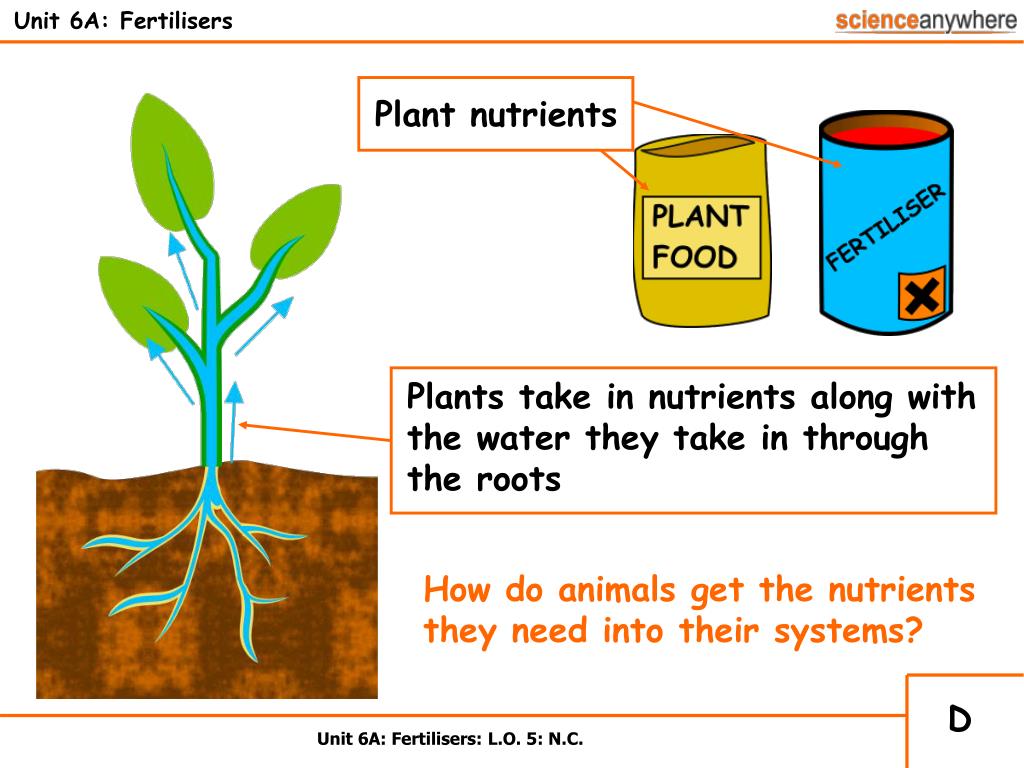 Unit 6A: Fertilisers

scienceanywhere

Plant nutrients

PLANT FOOD

FERTILISER

Plants take in nutrients along with the water they take in through the roots

How do animals get the nutrients they need into their systems?

D

Unit 6A: Fertilisers: L.O. 5: N.C.